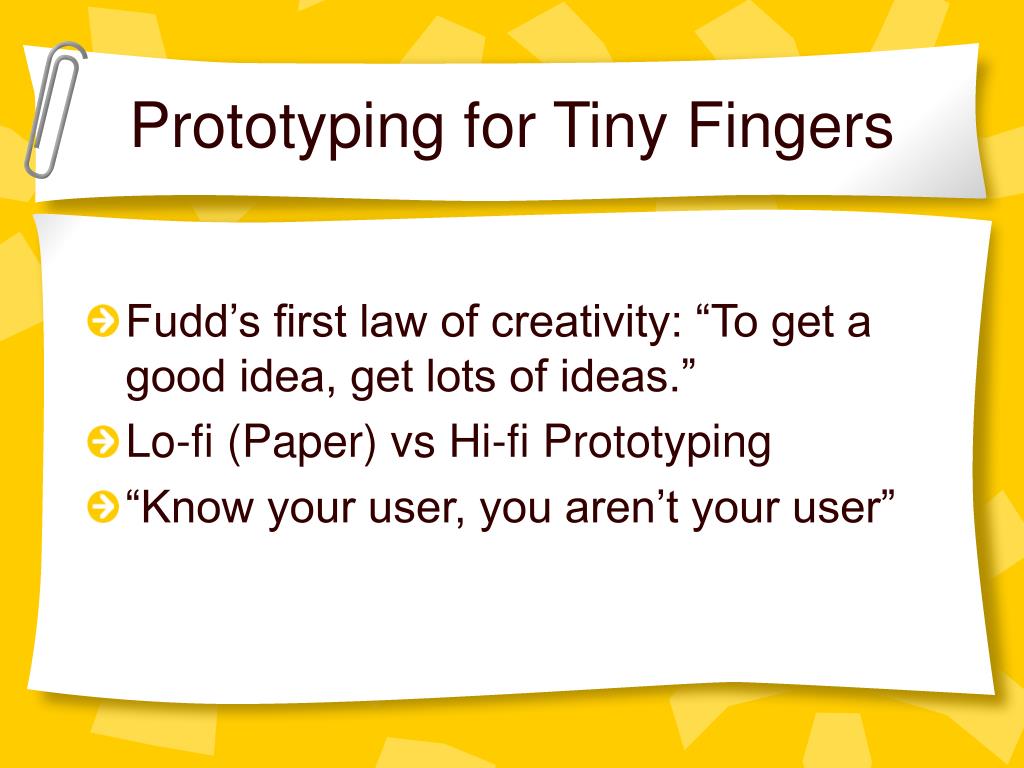 Prototyping for Tiny Fingers

Fudd’s first law of creativity: “To get a good idea, get lots of ideas.”

Lo-fi (Paper) vs Hi-fi Prototyping

“Know your user, you aren’t your user”